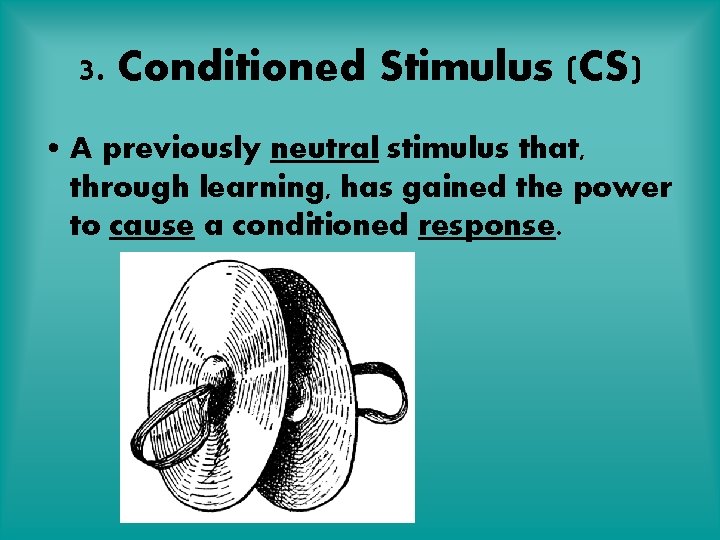 3. Conditioned Stimulus (CS)

• A previously neutral stimulus that, through learning, has gained the power to cause a conditioned response.